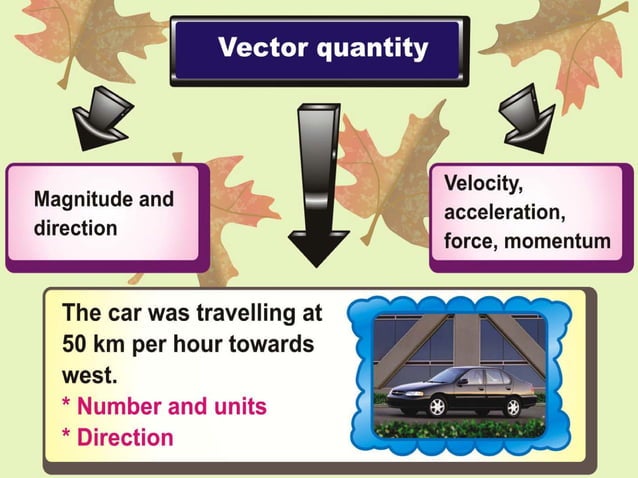 Vector quantity

Magnitude and direction

Velocity, acceleration, force, momentum

The car was travelling at 50 km per hour towards west.
* Number and units
* Direction